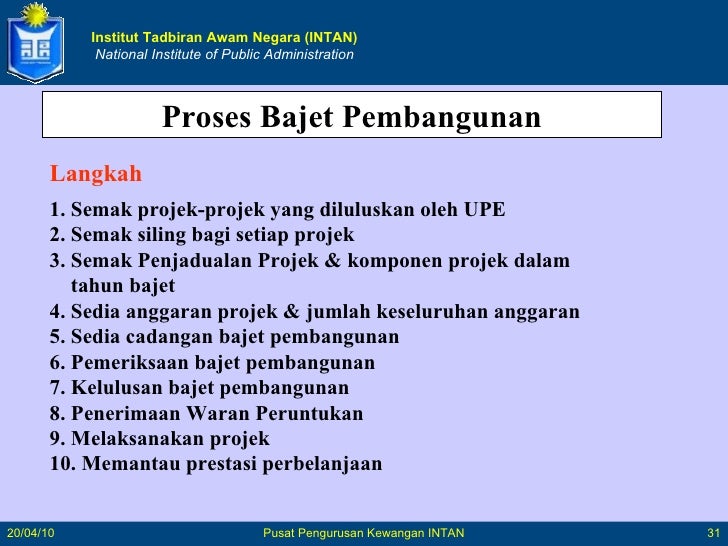 Institut Tadbiran Awam Negara (INTAN)
National Institute of Public Administration

Proses Bajet Pembangunan

Langkah

1. Semak projek-projek yang diluluskan oleh UPE
2. Semak siling bagi setiap projek
3. Semak Penjadualan Projek & komponen projek dalam tahun bajet
4. Sedia anggaran projek & jumlah keseluruhan anggaran
5. Sedia cadangan bajet pembangunan
6. Pemeriksaan bajet pembangunan
7. Kelulusan bajet pembangunan
8. Penerimaan Waran Peruntukan
9. Melaksanakan projek
10. Memantau prestasi perbelanjaan

20/04/10
Pusat Pengurusan Kewangan INTAN
31